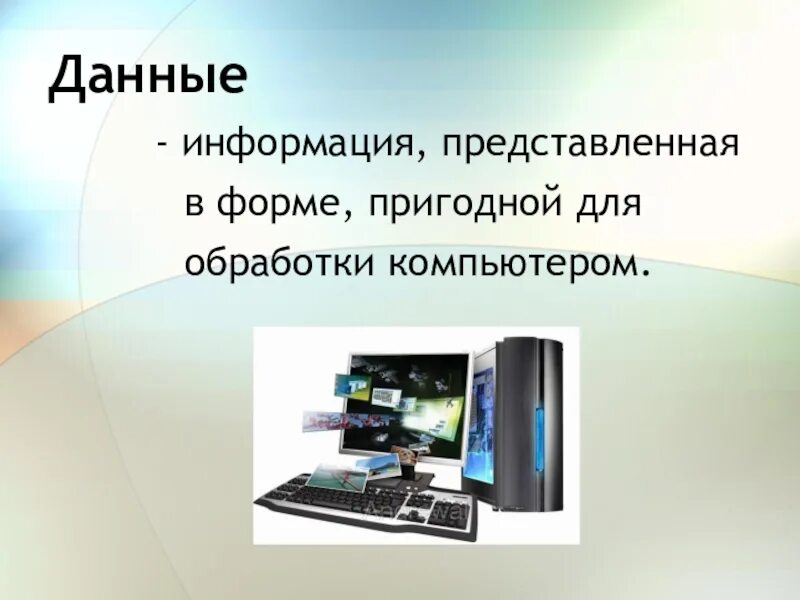 Данные

- информация, представленная в форме, пригодной для обработки компьютером.